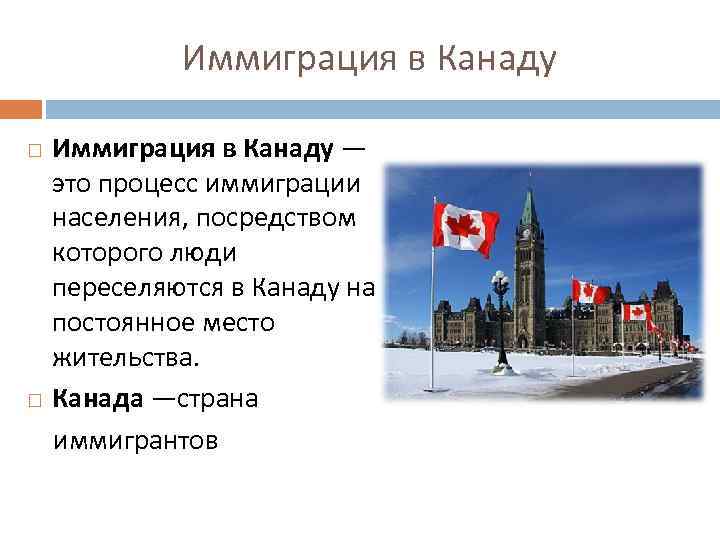 Иммиграция в Канаду

Иммиграция в Канаду — это процесс иммиграции населения, посредством которого люди переселяются в Канаду на постоянное место жительства.

Канада —страна иммигрантов